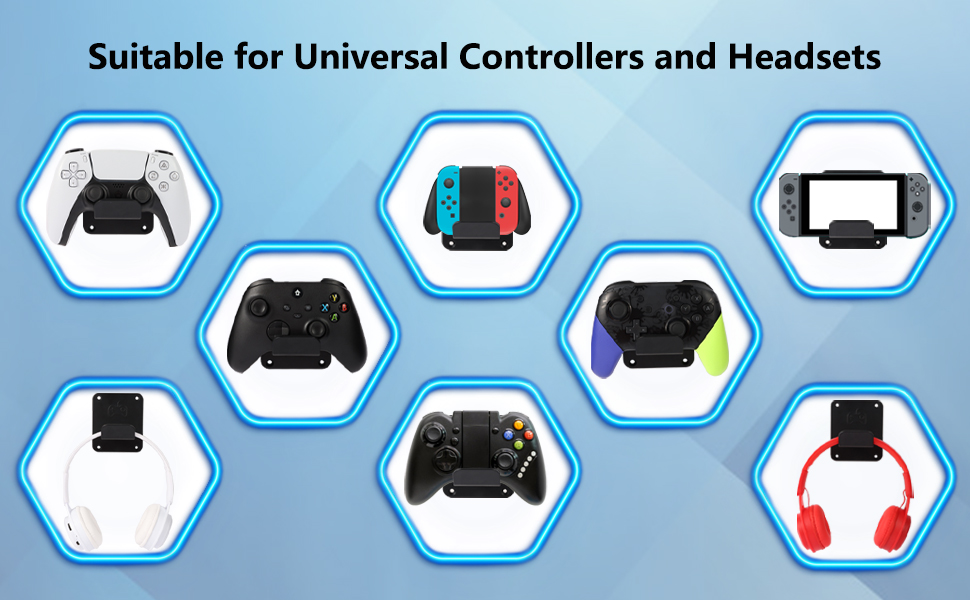 Suitable for Universal Controllers and Headsets